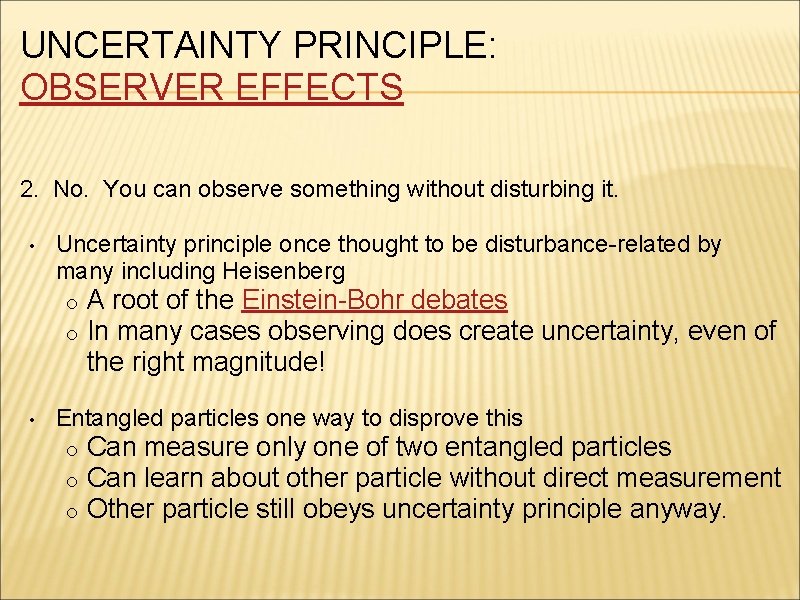 UNCERTAINTY PRINCIPLE:
OBSERVER EFFECTS

2. No. You can observe something without disturbing it.

• Uncertainty principle once thought to be disturbance-related by many including Heisenberg
  o A root of the Einstein-Bohr debates
  o In many cases observing does create uncertainty, even of the right magnitude!

• Entangled particles one way to disprove this
  o Can measure only one of two entangled particles
  o Can learn about other particle without direct measurement
  o Other particle still obeys uncertainty principle anyway.